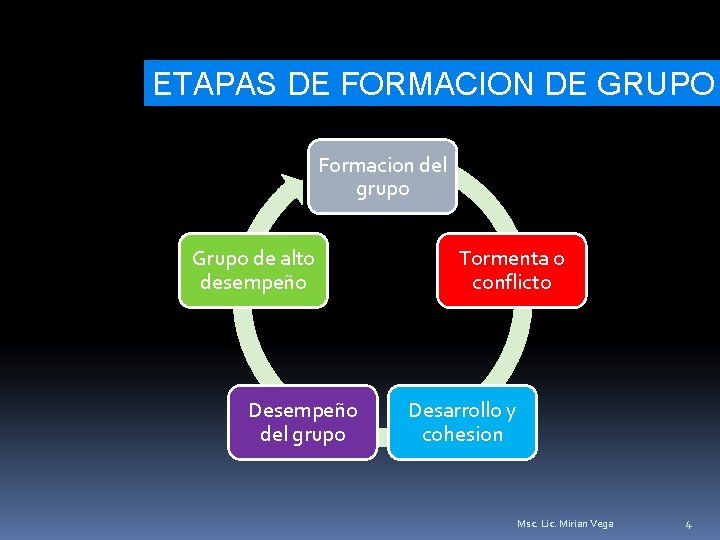 ETAPAS DE FORMACION DE GRUPO

Formacion del grupo

Tormenta o conflicto

Desarrollo y cohesion

Desempeño del grupo

Grupo de alto desempeño

Msc. Lic. Mirian Vega

4